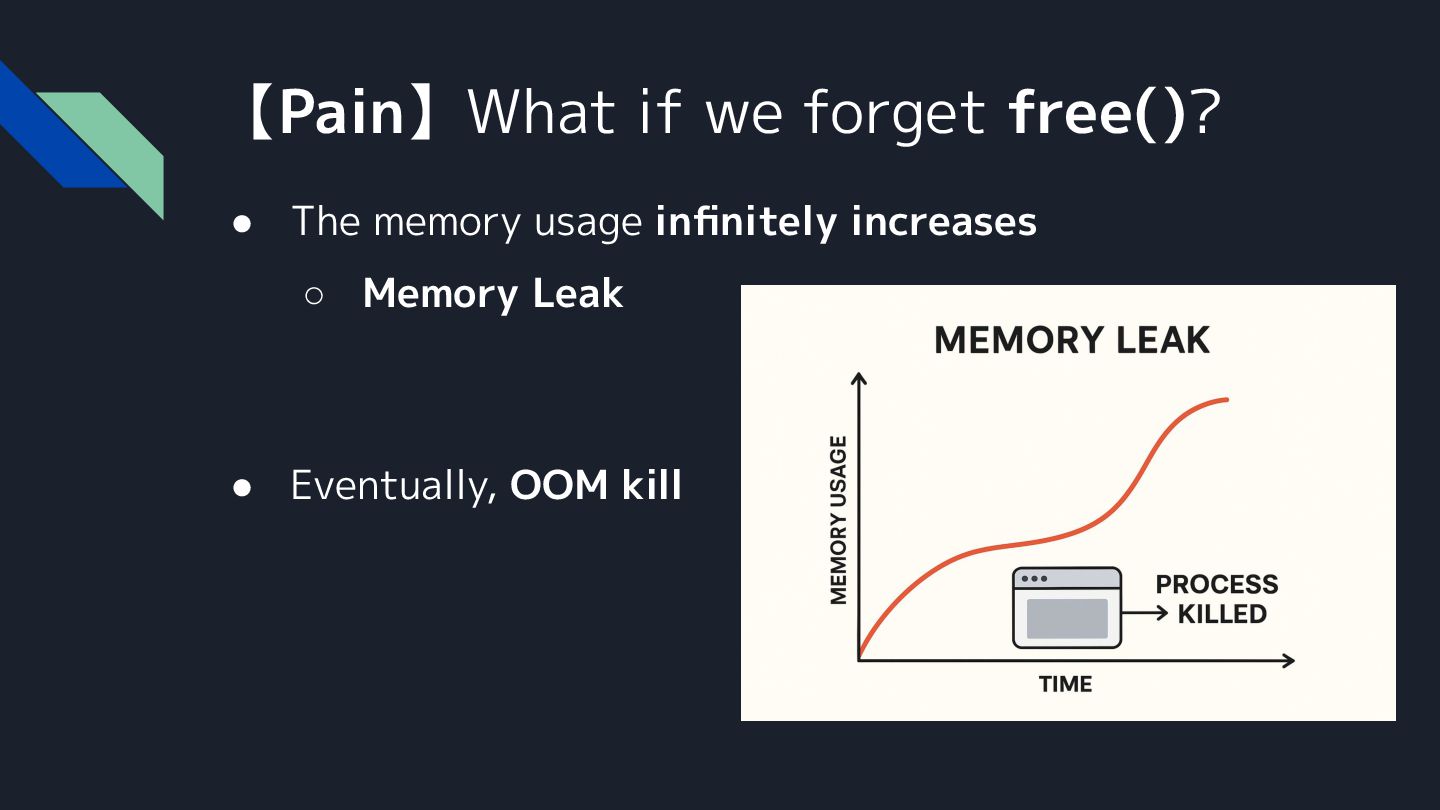 【Pain】What if we forget free()?

● The memory usage infinitely increases

○ Memory Leak

● Eventually, OOM kill

MEMORY LEAK

MEMORY USAGE

PROCESS KILLED

TIME